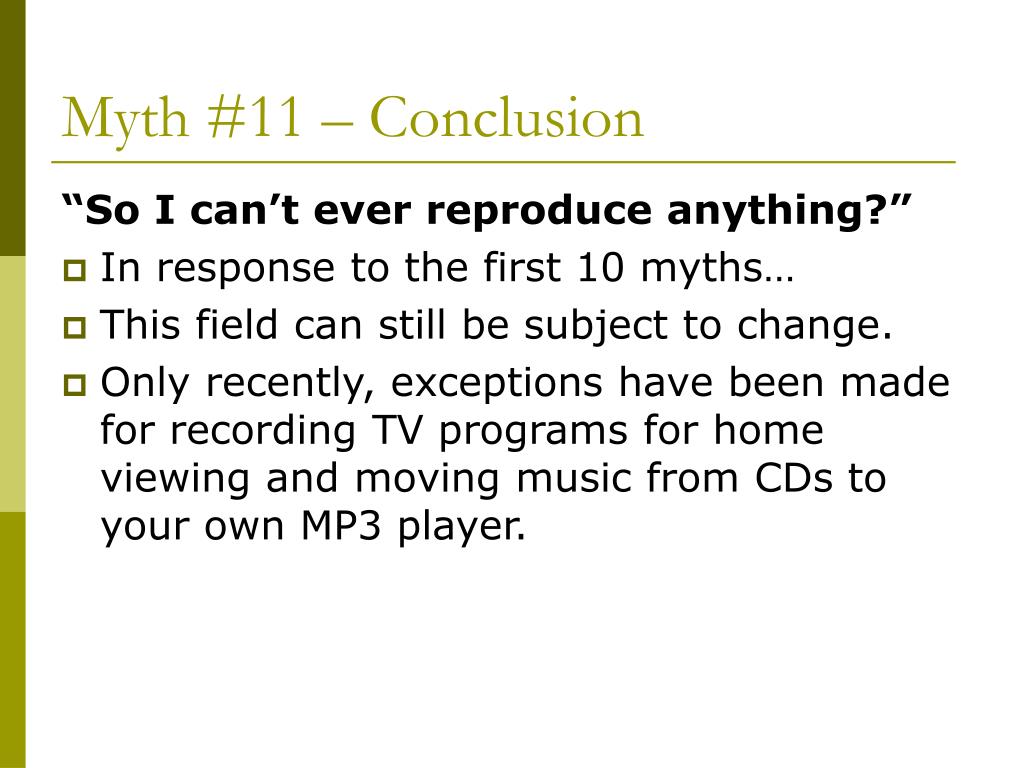 Myth #11 – Conclusion

“So I can’t ever reproduce anything?”

In response to the first 10 myths…

This field can still be subject to change.

Only recently, exceptions have been made for recording TV programs for home viewing and moving music from CDs to your own MP3 player.